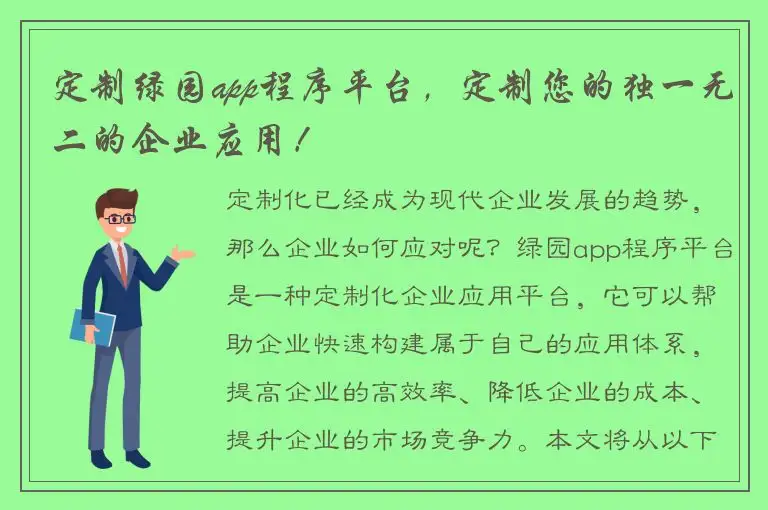 定制绿园app程序平台，定制您的独一无二的企业应用！

定制化已经成为现代企业发展的趋势，那么企业如何应对呢？绿园app程序平台是一种定制化企业应用平台，它可以帮助企业快速构建属于自己的应用体系，提高企业的高效率、降低企业的成本、提升企业的市场竞争力。本文将从以下